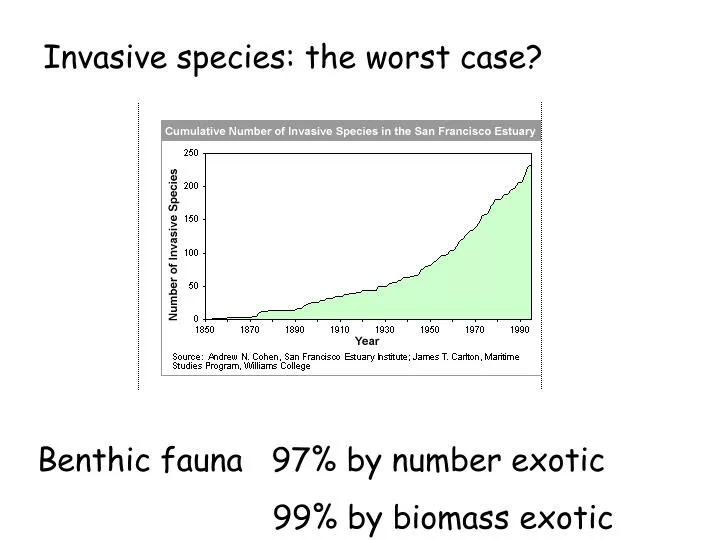 Invasive species: the worst case?

Cumulative Number of Invasive Species in the San Francisco Estuary

Number of Invasive Species

250
200
150
100
50
0

1850 1870 1890 1910 1930 1950 1970 1990

Year

Source: Andrew N. Cohen, San Francisco Estuary Institute; James T. Carlton, Maritime Studies Program, Williams College

Benthic fauna 97% by number exotic

99% by biomass exotic